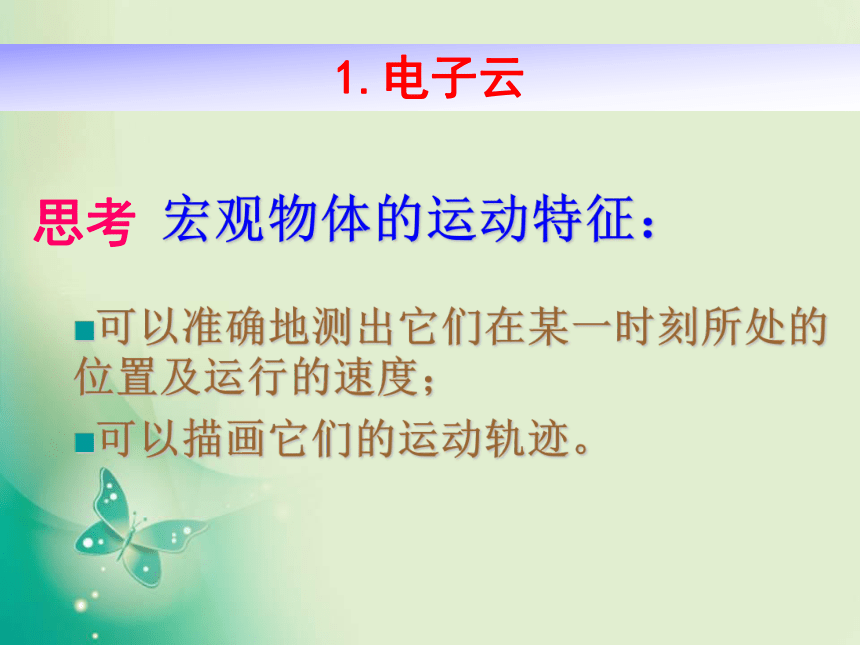 1. 电子云

思考 宏观物体的运动特征：

■可以准确地测出它们在某一时刻所处的位置及运行的速度；

■可以描画它们的运动轨迹。